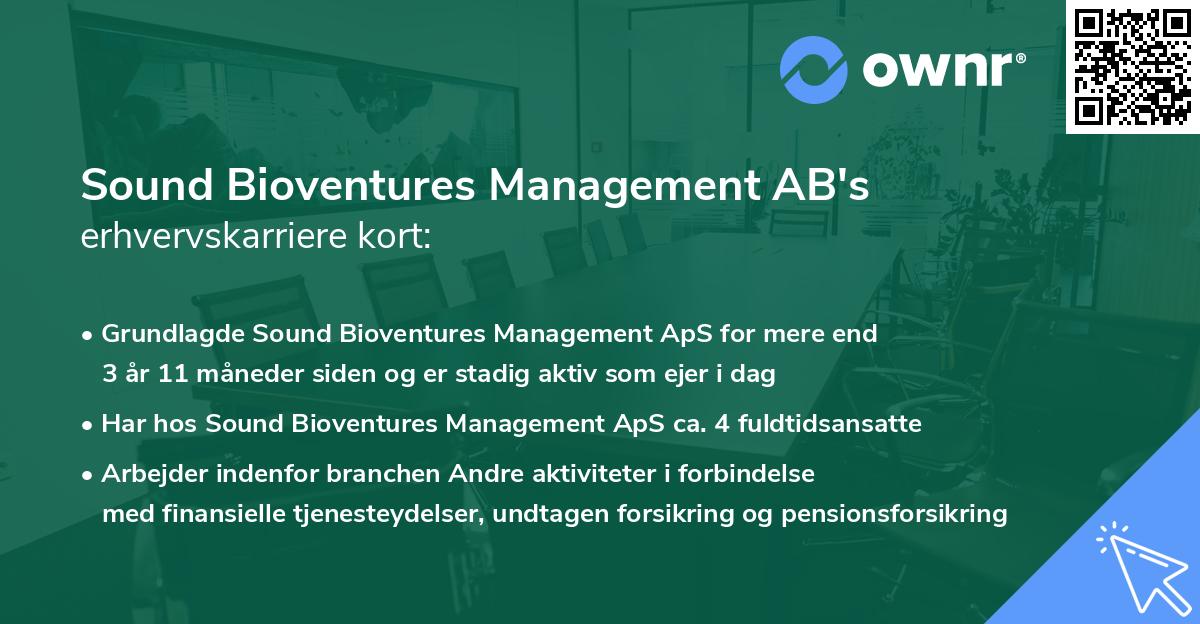 ownr®

Sound Bioventures Management AB's
erhvervskarriere kort:

• Grundlagde Sound Bioventures Management ApS for mere end 3 år 11 måneder siden og er stadig aktiv som ejer i dag
• Har hos Sound Bioventures Management ApS ca. 4 fuldtidsansatte
• Arbejder indenfor branchen Andre aktiviteter i forbindelse med finansielle tjenesteydelser, undtagen forsikring og pensionsforsikring